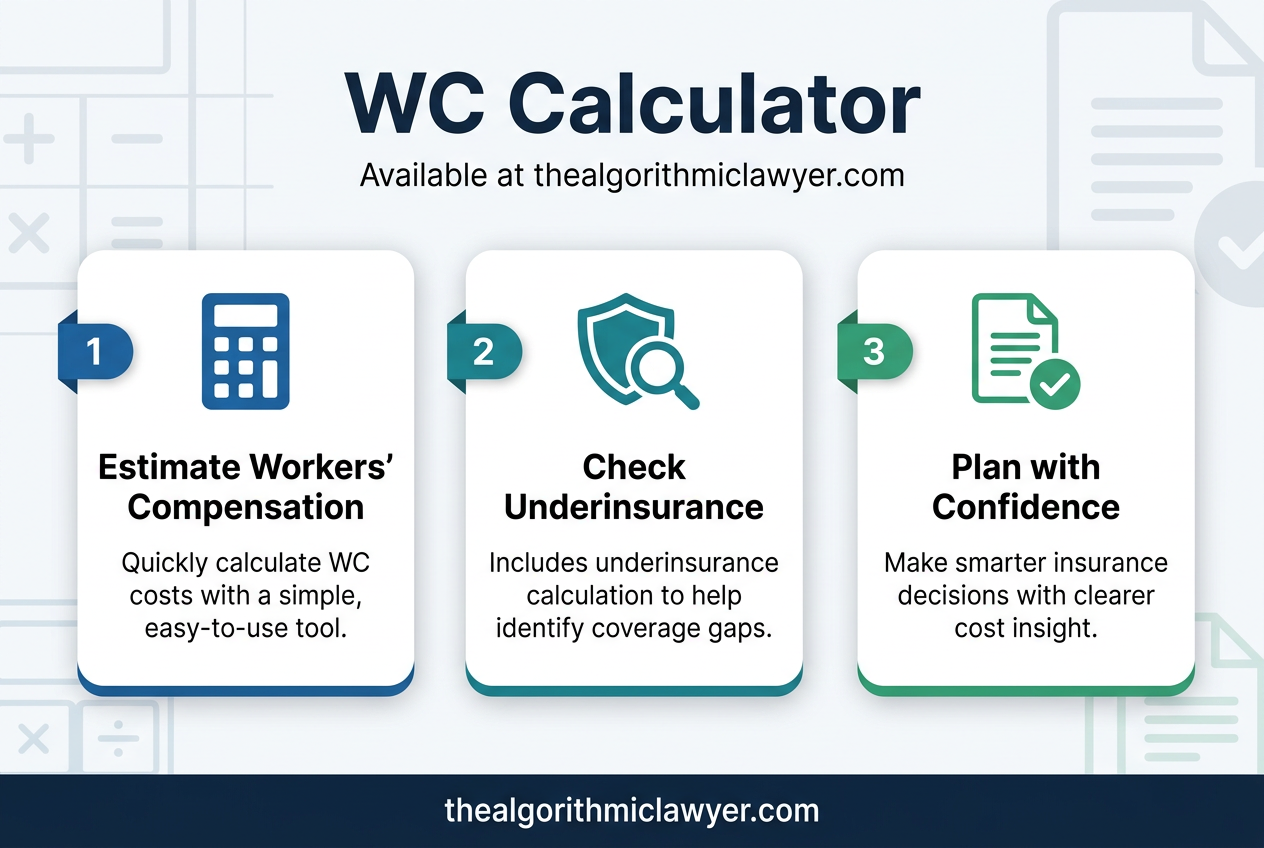 WC Calculator

Available at thealgorithmiclawyer.com

1

Estimate Workers' Compensation

Quickly calculate WC costs with a simple, easy-to-use tool.

2

Check Underinsurance

Includes underinsurance calculation to help identify coverage gaps.

3

Plan with Confidence

Make smarter insurance decisions with clearer cost insight.

thealgorithmiclawyer.com